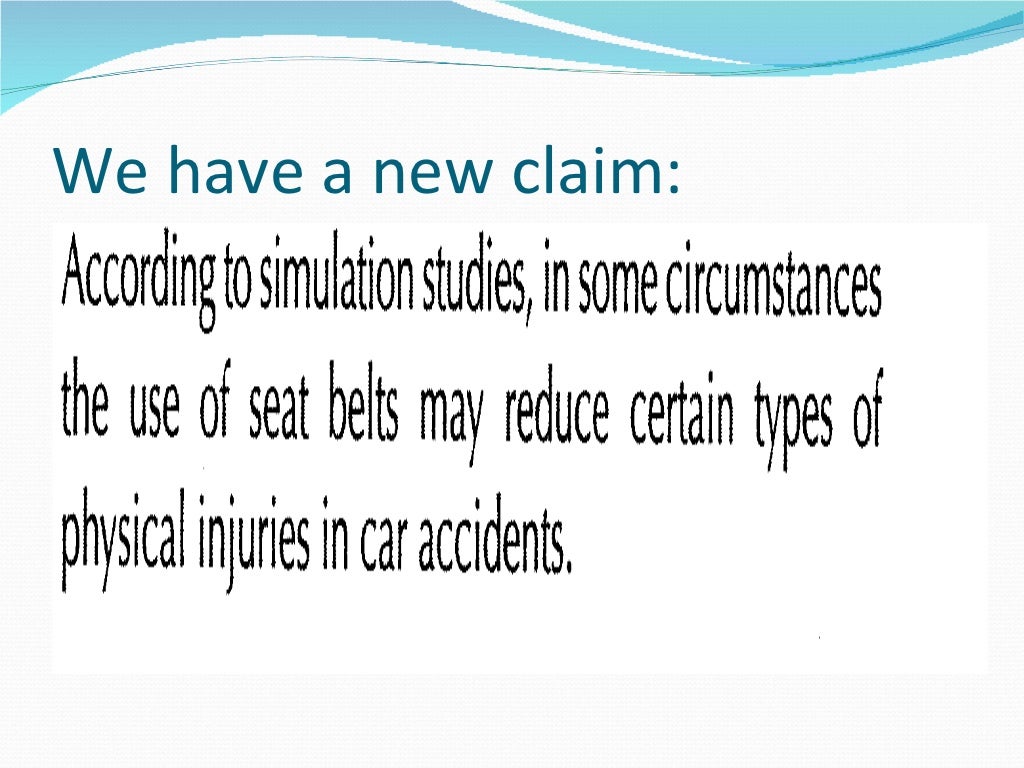 We have a new claim:

According to simulation studies, in some circumstances the use of seat belts may reduce certain types of physical injuries in car accidents.